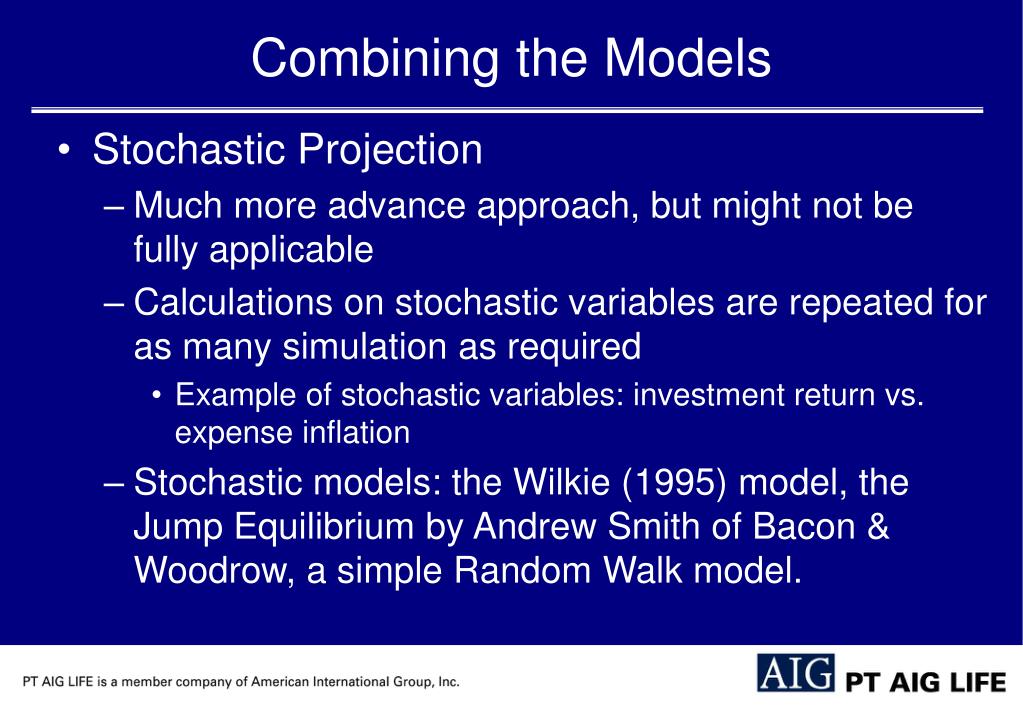 Combining the Models

• Stochastic Projection
– Much more advance approach, but might not be fully applicable
– Calculations on stochastic variables are repeated for as many simulation as required
• Example of stochastic variables: investment return vs. expense inflation
– Stochastic models: the Wilkie (1995) model, the Jump Equilibrium by Andrew Smith of Bacon & Woodrow, a simple Random Walk model.

PT AIG LIFE is a member company of American International Group, Inc.

AIG PT AIG LIFE